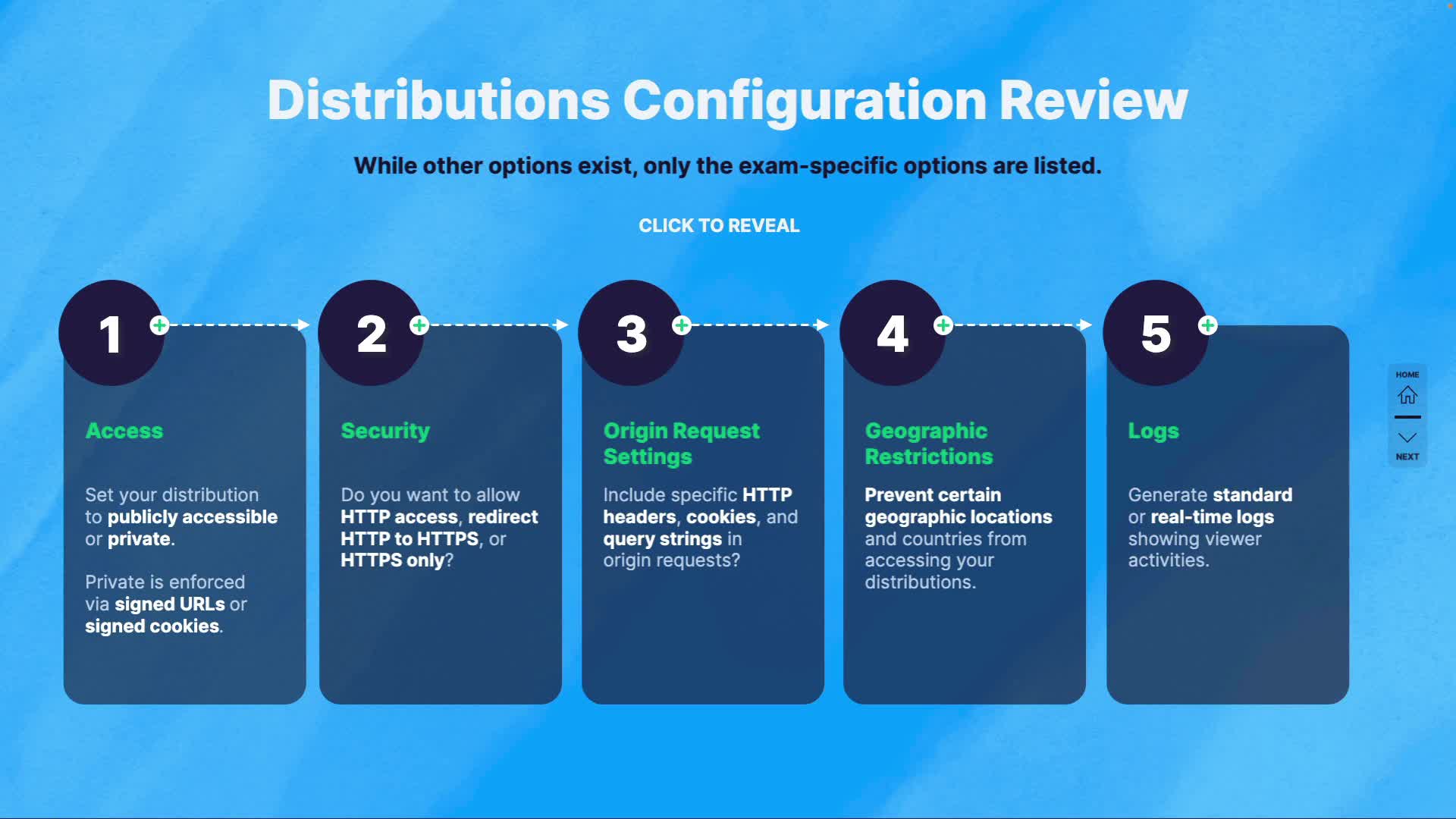 Distributions Configuration Review

While other options exist, only the exam-specific options are listed.

CLICK TO REVEAL

1

Access

Set your distribution to publicly accessible or private.

Private is enforced via signed URLs or signed cookies.

2

Security

Do you want to allow HTTP access, redirect HTTP to HTTPS, or HTTPS only?

3

Origin Request Settings

Include specific HTTP headers, cookies, and query strings in origin requests?

4

Geographic Restrictions

Prevent certain geographic locations and countries from accessing your distributions.

5

Logs

Generate standard or real-time logs showing viewer activities.

HOME

NEXT